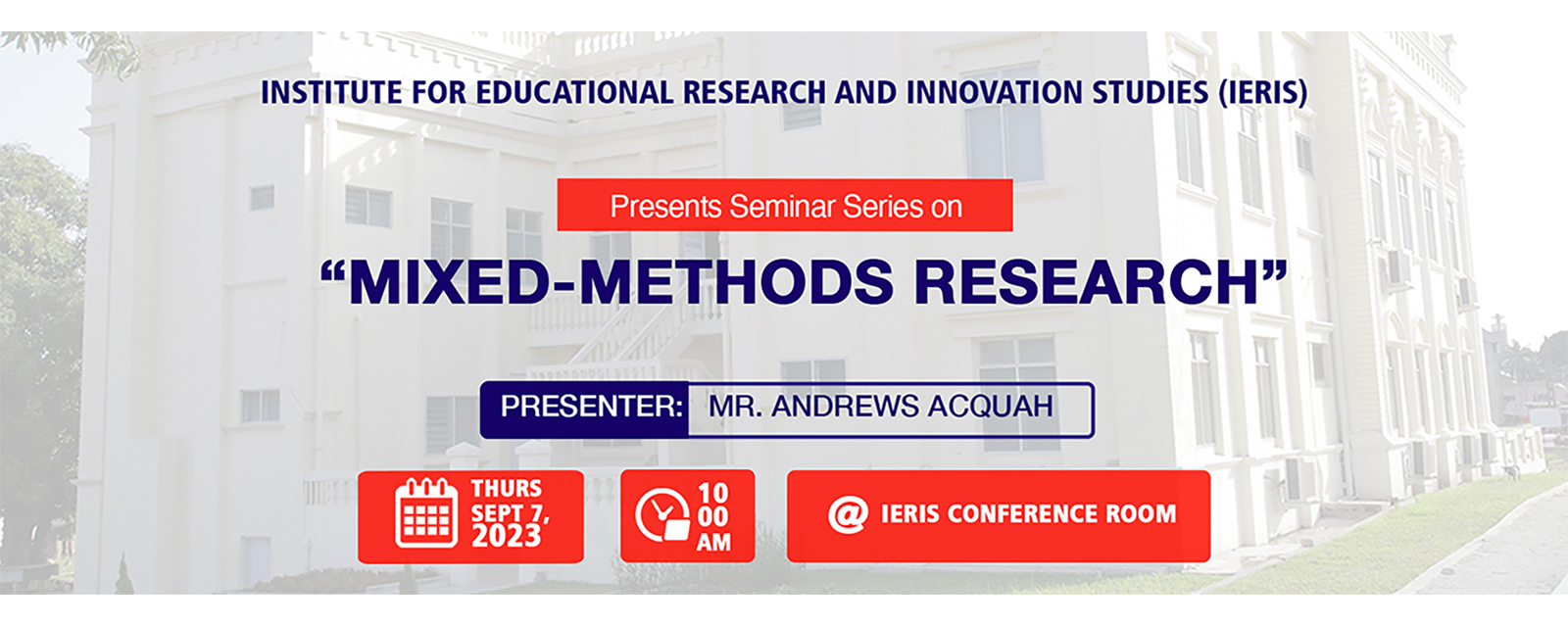 INSTITUTE FOR EDUCATIONAL RESEARCH AND INNOVATION STUDIES (IERIS)

Presents Seminar Series on

“MIXED-METHODS RESEARCH”

PRESENTER: MR. ANDREWS ACQUAH

THURS SEPT 7, 2023

10 00 AM

@ IERIS CONFERENCE ROOM